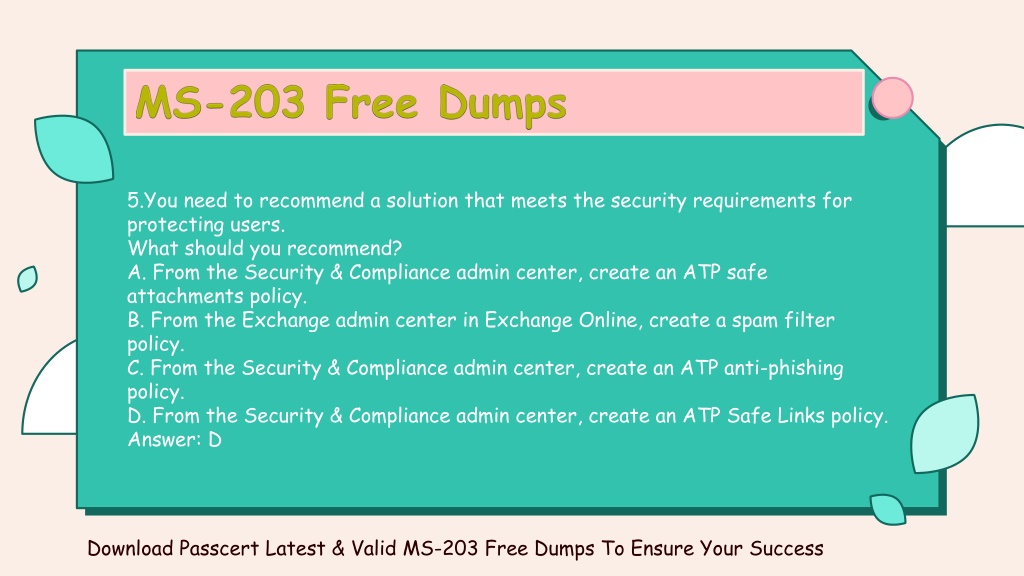 MS-203 Free Dumps

5.You need to recommend a solution that meets the security requirements for protecting users.
What should you recommend?
A. From the Security & Compliance admin center, create an ATP safe attachments policy.
B. From the Exchange admin center in Exchange Online, create a spam filter policy.
C. From the Security & Compliance admin center, create an ATP anti-phishing policy.
D. From the Security & Compliance admin center, create an ATP Safe Links policy.
Answer: D

Download Passcert Latest & Valid MS-203 Free Dumps To Ensure Your Success